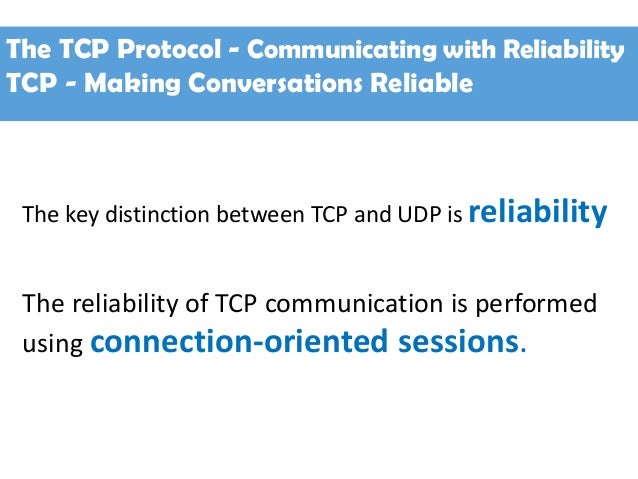 The TCP Protocol - Communicating with Reliability
TCP - Making Conversations Reliable

The key distinction between TCP and UDP is reliability

The reliability of TCP communication is performed using connection-oriented sessions.